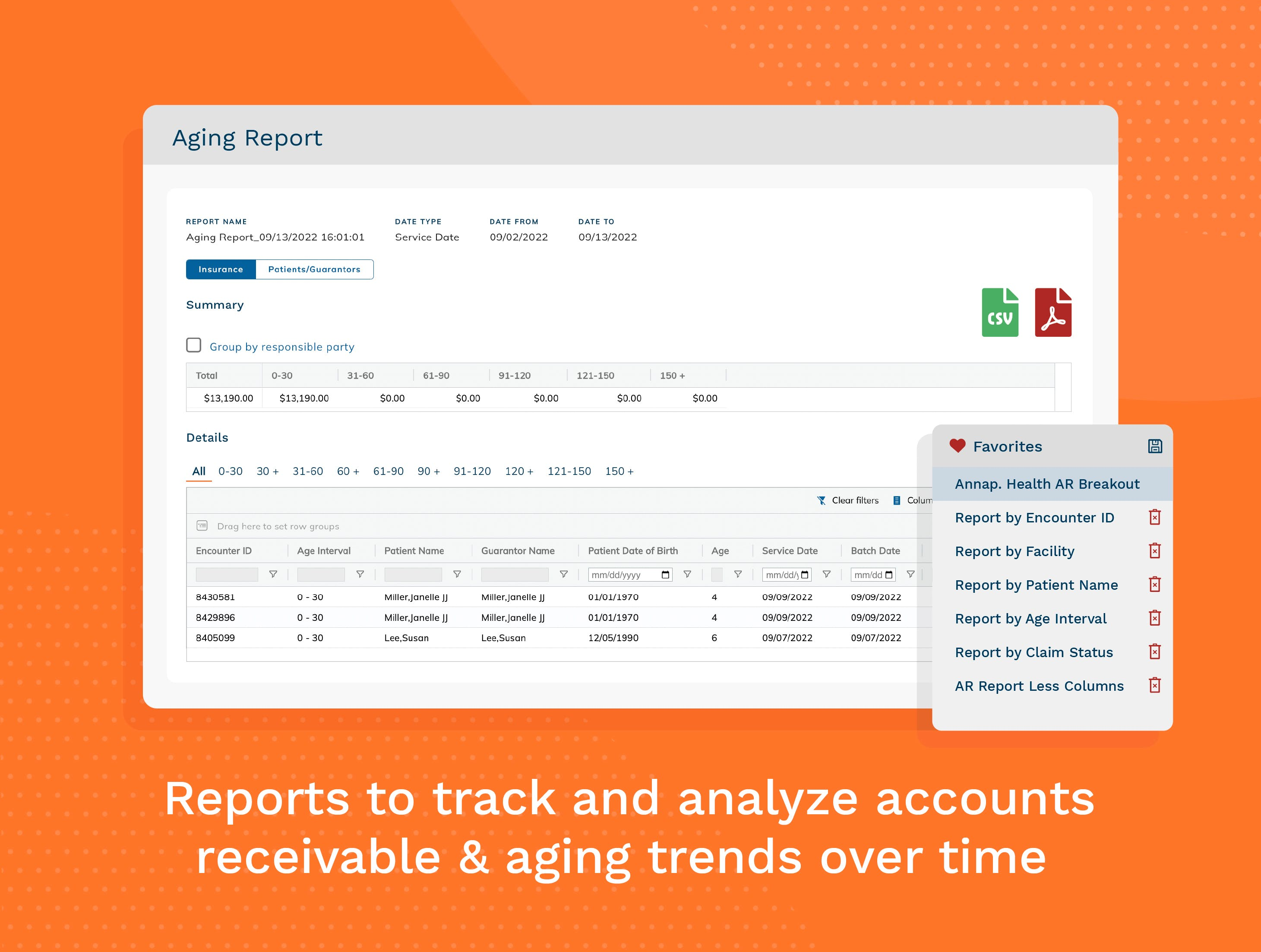 Aging Report

REPORT NAME
Aging Report_09/13/2022 16:01:01

DATE TYPE
Service Date

DATE FROM
09/02/2022

DATE TO
09/13/2022

Insurance Patients/Guarantors

Summary

CSV

Group by responsible party

| Total | 0-30 | 31-60 | 61-90 | 91-120 | 121-150 | 150 + |
|---|---|---|---|---|---|---|
| $13,190.00 | $13,190.00 | $0.00 | $0.00 | $0.00 | $0.00 | $0.00 |

Details

All 0-30 30 + 31-60 60 + 61-90 90 + 91-120 120 + 121-150 150 +

Clear filters Colum

Drag here to set row groups

| Encounter ID | Age Interval | Patient Name | Guarantor Name | Patient Date of Birth | Age | Service Date | Batch Date |
|---|---|---|---|---|---|---|---|
| | | | | mm/dd/yyyy | | mm/dd/ | mm/dd |
| 8430581 | 0 - 30 | Miller,Janelle JJ | Miller,Janelle JJ | 01/01/1970 | 4 | 09/09/2022 | 09/09/2022 |
| 8429896 | 0 - 30 | Miller,Janelle JJ | Miller,Janelle JJ | 01/01/1970 | 4 | 09/09/2022 | 09/09/2022 |
| 8405099 | 0 - 30 | Lee,Susan | Lee,Susan | 12/05/1990 | 6 | 09/07/2022 | 09/07/2022 |

Favorites

Annap. Health AR Breakout
Report by Encounter ID
Report by Facility
Report by Patient Name
Report by Age Interval
Report by Claim Status
AR Report Less Columns

Reports to track and analyze accounts receivable & aging trends over time